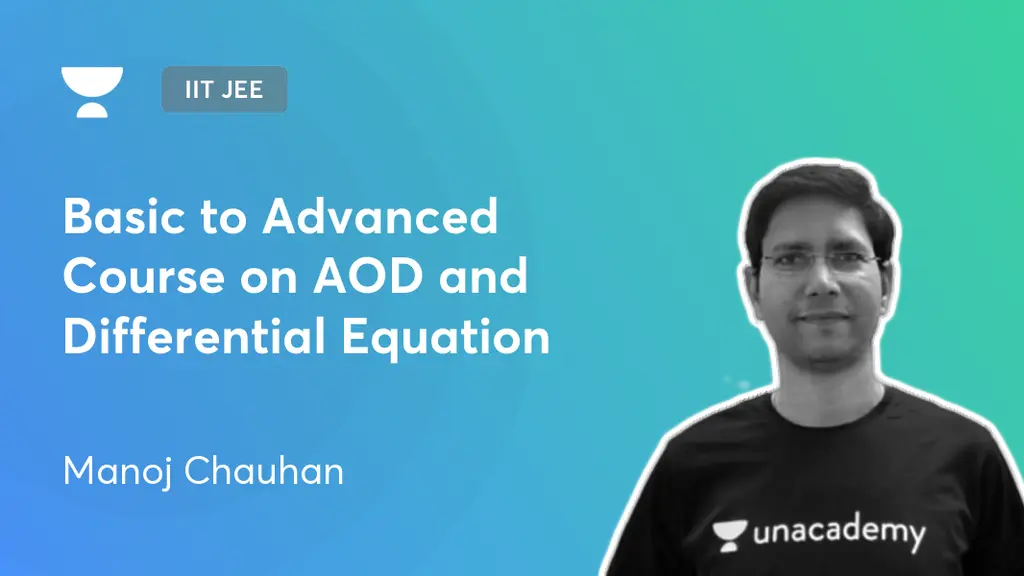 IIT JEE

Basic to Advanced Course on AOD and Differential Equation

Manoj Chauhan

unacademy